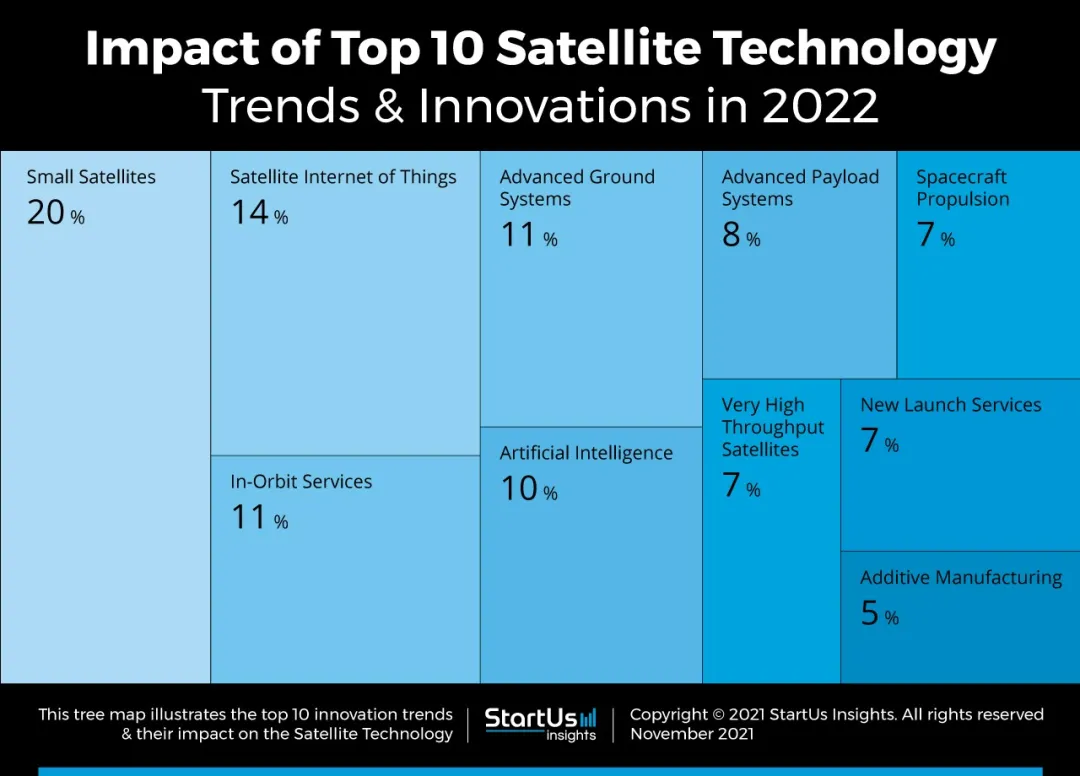 Impact of Top 10 Satellite Technology
Trends & Innovations in 2022

Small Satellites
20 %

Satellite Internet of Things
14 %

In-Orbit Services
11 %

Advanced Ground Systems
11 %

Artificial Intelligence
10 %

Advanced Payload Systems
8 %

Spacecraft Propulsion
7 %

Very High Throughput Satellites
7 %

New Launch Services
7 %

Additive Manufacturing
5 %

This tree map illustrates the top 10 innovation trends & their impact on the Satellite Technology

StartUs insights

Copyright © 2021 StartUs Insights. All rights reserved
November 2021